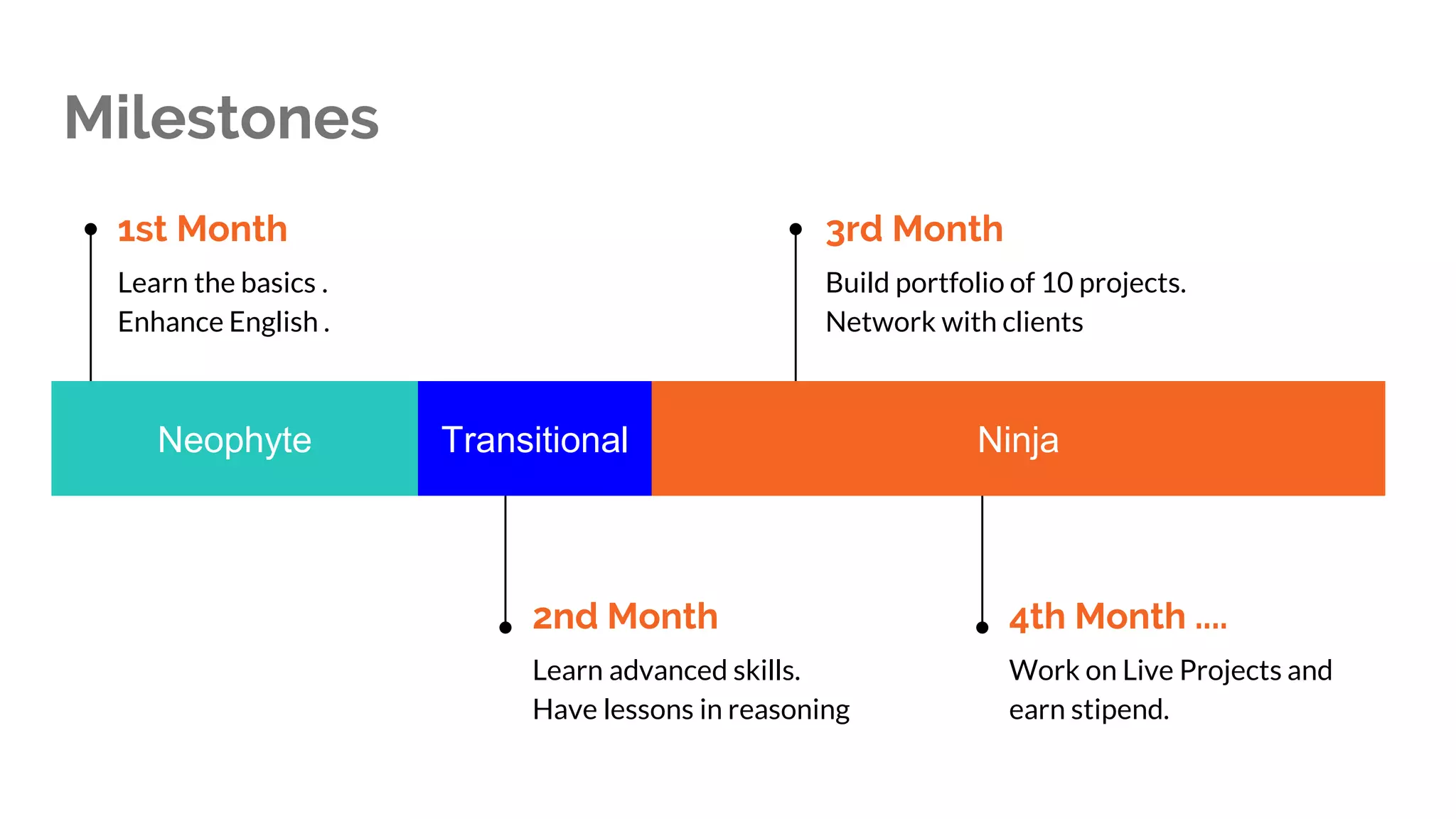 Milestones

1st Month
Learn the basics .
Enhance English .

3rd Month
Build portfolio of 10 projects.
Network with clients

Neophyte

Transitional

Ninja

2nd Month
Learn advanced skills.
Have lessons in reasoning

4th Month ....
Work on Live Projects and earn stipend.